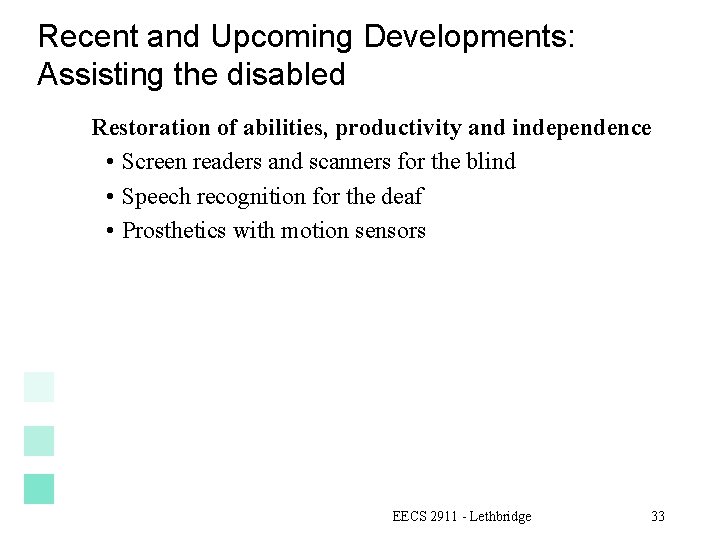 Recent and Upcoming Developments: Assisting the disabled

Restoration of abilities, productivity and independence

• Screen readers and scanners for the blind
• Speech recognition for the deaf
• Prosthetics with motion sensors

EECS 2911 - Lethbridge

33